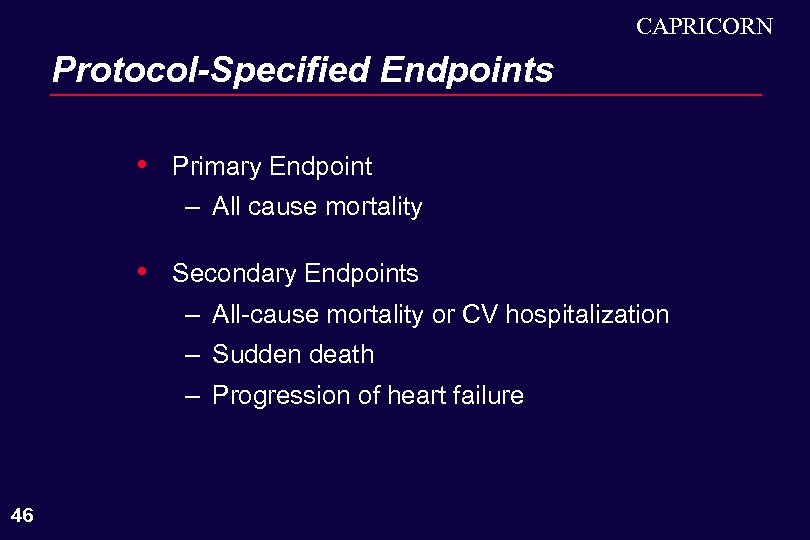 CAPRICORN

Protocol-Specified Endpoints

• Primary Endpoint
– All cause mortality

• Secondary Endpoints
– All-cause mortality or CV hospitalization
– Sudden death
– Progression of heart failure

46